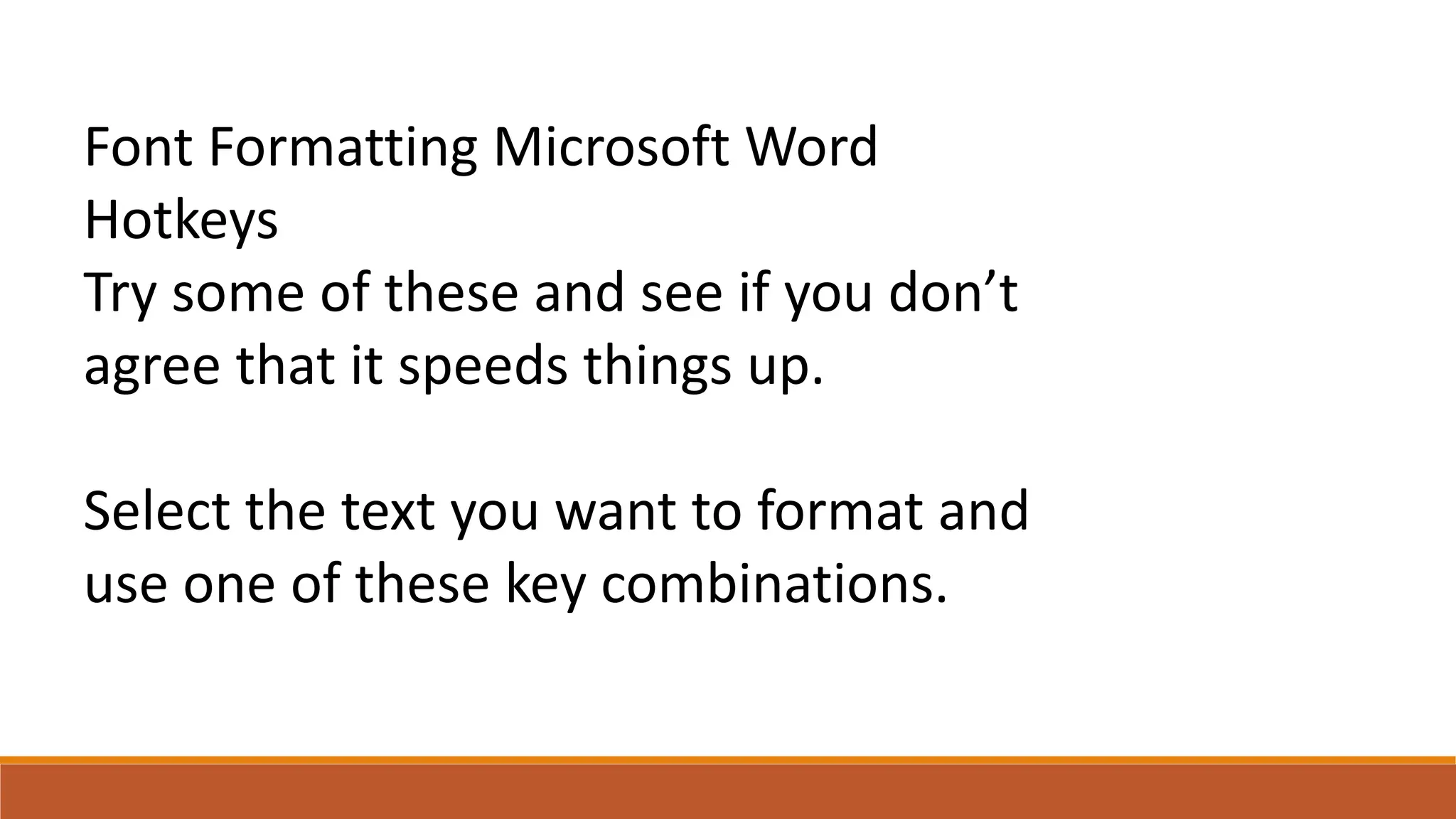 Font Formatting Microsoft Word Hotkeys
Try some of these and see if you don’t agree that it speeds things up.

Select the text you want to format and use one of these key combinations.